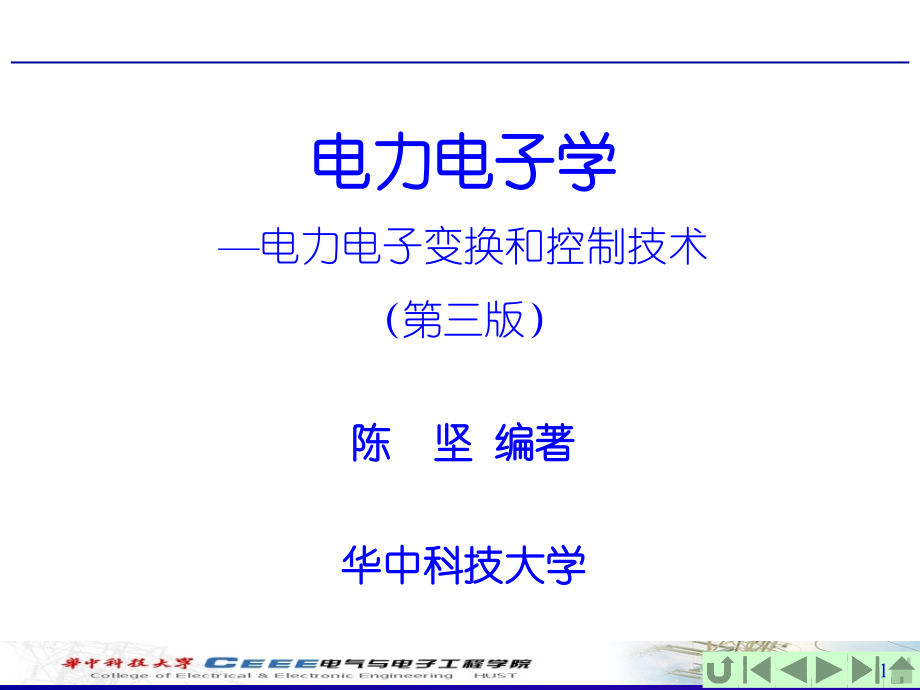 电力电子学

—电力电子变换和控制技术

(第三版)

陈 坚 编著

华中科技大学

华中科技大学 CEEE电气与电子工程学院
College of Electrical & Electronic Engineering HUST

1